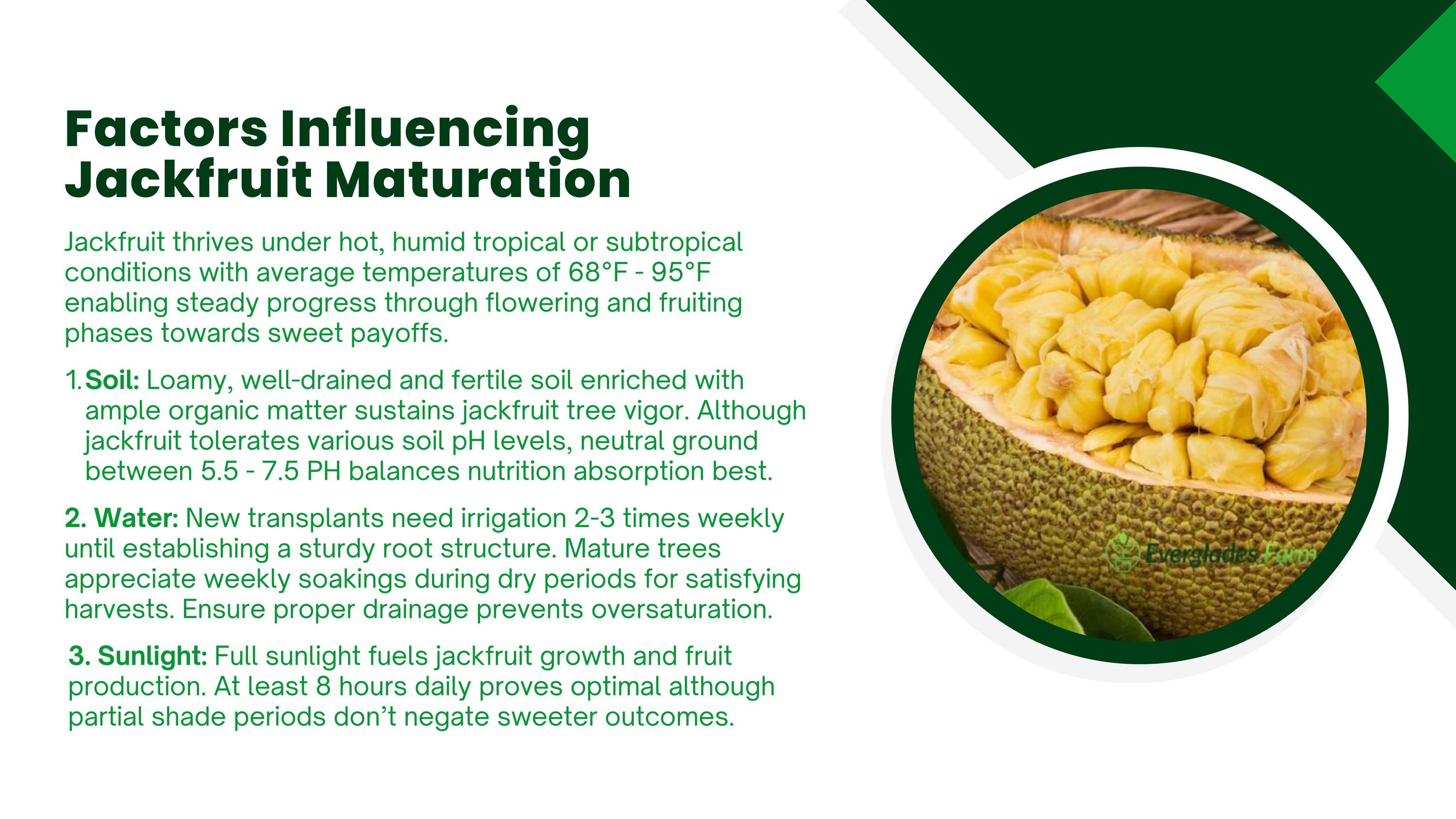 Factors Influencing Jackfruit Maturation

Jackfruit thrives under hot, humid tropical or subtropical conditions with average temperatures of 68°F - 95°F enabling steady progress through flowering and fruiting phases towards sweet payoffs.

1. Soil: Loamy, well-drained and fertile soil enriched with ample organic matter sustains jackfruit tree vigor. Although jackfruit tolerates various soil pH levels, neutral ground between 5.5 - 7.5 PH balances nutrition absorption best.

2. Water: New transplants need irrigation 2-3 times weekly until establishing a sturdy root structure. Mature trees appreciate weekly soakings during dry periods for satisfying harvests. Ensure proper drainage prevents oversaturation.

3. Sunlight: Full sunlight fuels jackfruit growth and fruit production. At least 8 hours daily proves optimal although partial shade periods don't negate sweeter outcomes.

Everglades.Farm